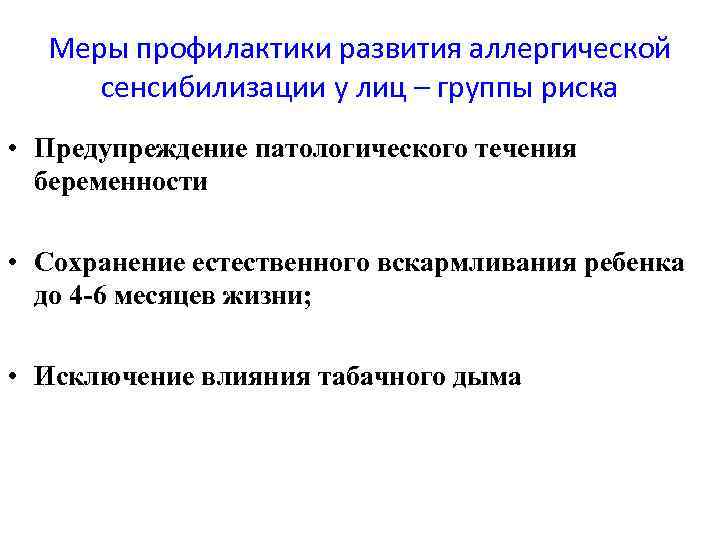 Меры профилактики развития аллергической сенсибилизации у лиц – группы риска

• Предупреждение патологического течения беременности

• Сохранение естественного вскармливания ребенка до 4-6 месяцев жизни;

• Исключение влияния табачного дыма